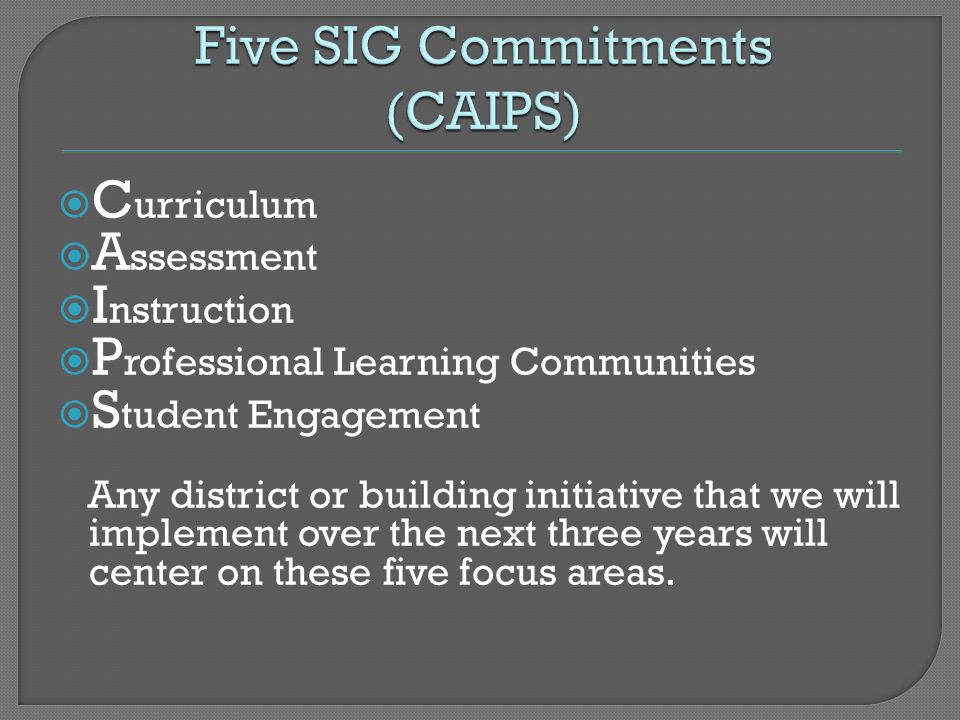 Five SIG Commitments (CAIPS)

Curriculum
Assessment
Instruction
Professional Learning Communities
Student Engagement

Any district or building initiative that we will implement over the next three years will center on these five focus areas.